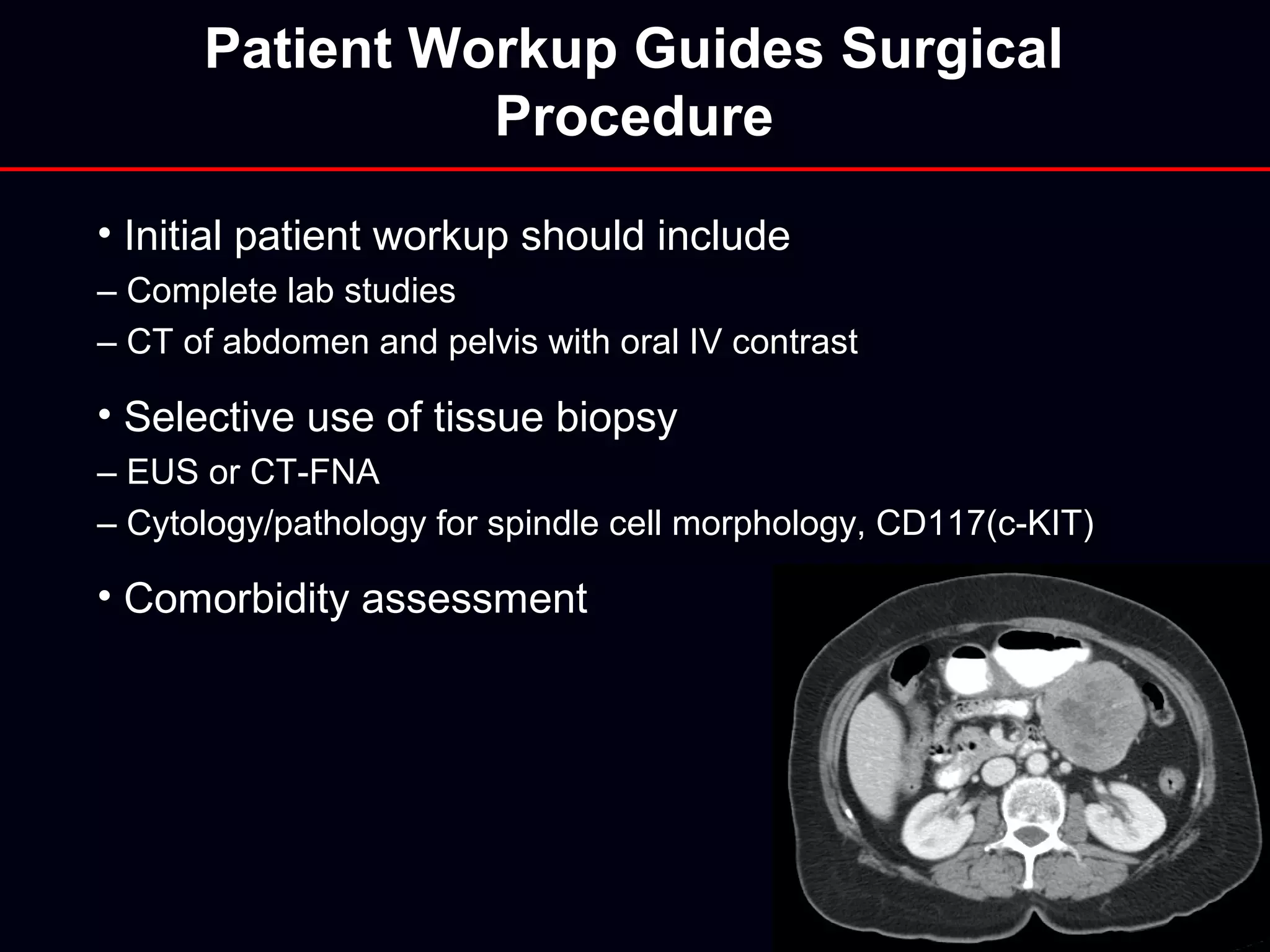 Patient Workup Guides Surgical Procedure

• Initial patient workup should include
– Complete lab studies
– CT of abdomen and pelvis with oral IV contrast

• Selective use of tissue biopsy
– EUS or CT-FNA
– Cytology/pathology for spindle cell morphology, CD117(c-KIT)

• Comorbidity assessment